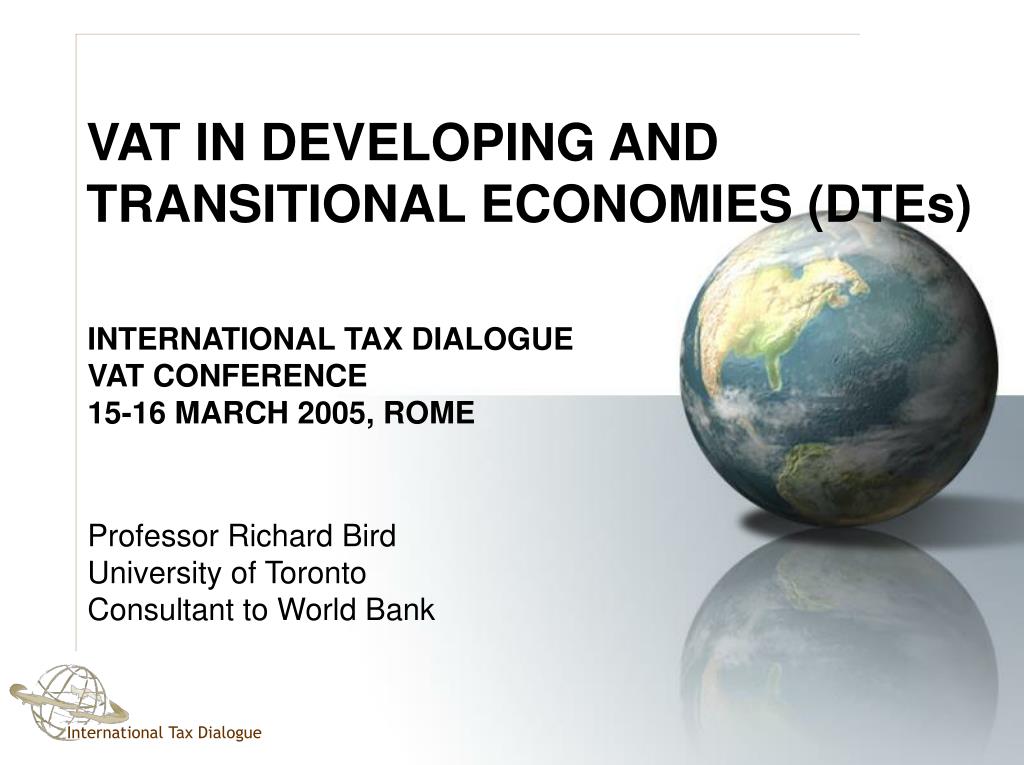 VAT IN DEVELOPING AND TRANSITIONAL ECONOMIES (DTEs)

INTERNATIONAL TAX DIALOGUE
VAT CONFERENCE
15-16 MARCH 2005, ROME

Professor Richard Bird
University of Toronto
Consultant to World Bank

International Tax Dialogue